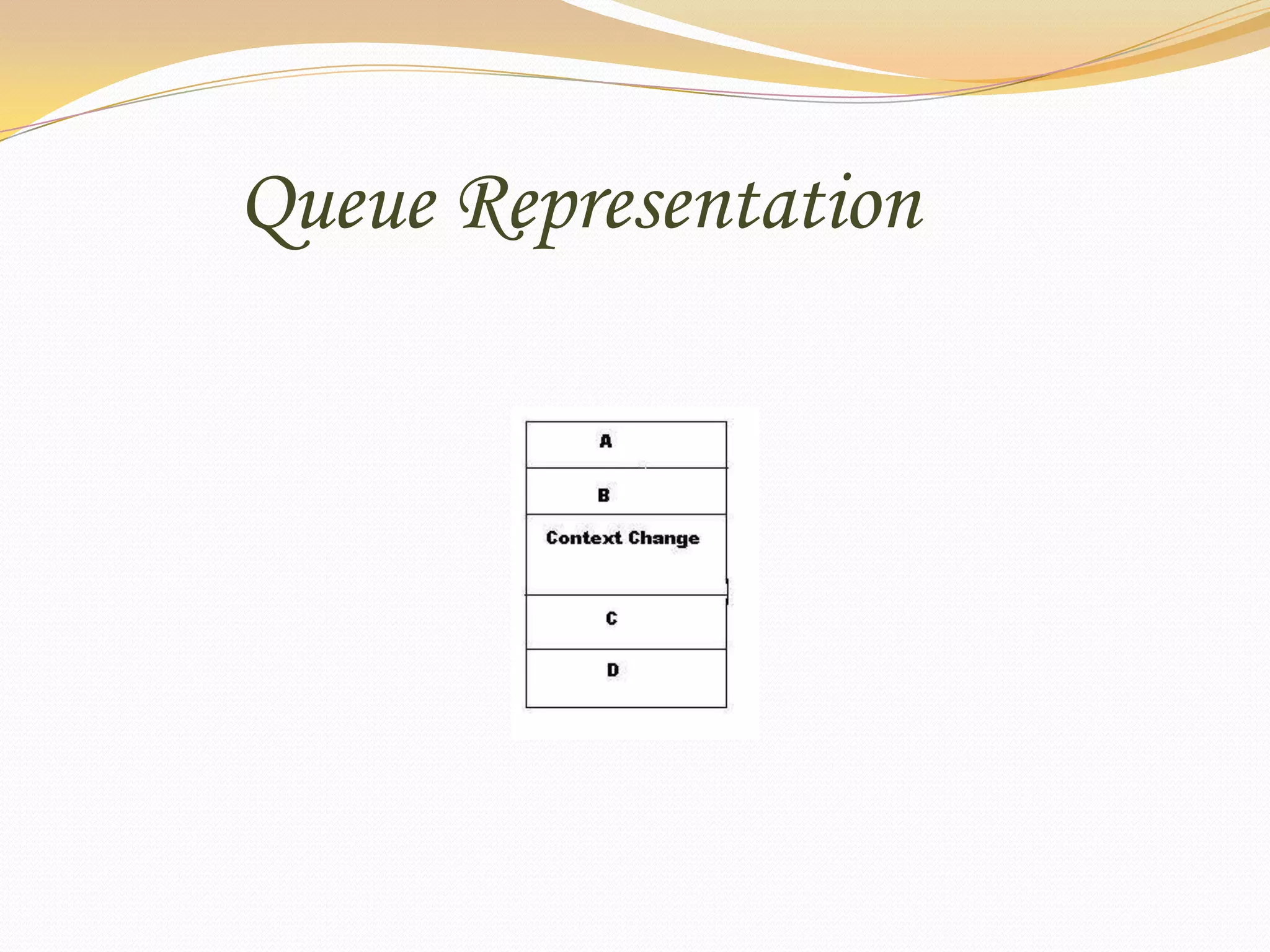 Queue Representation

A
B
Context Change
C
D